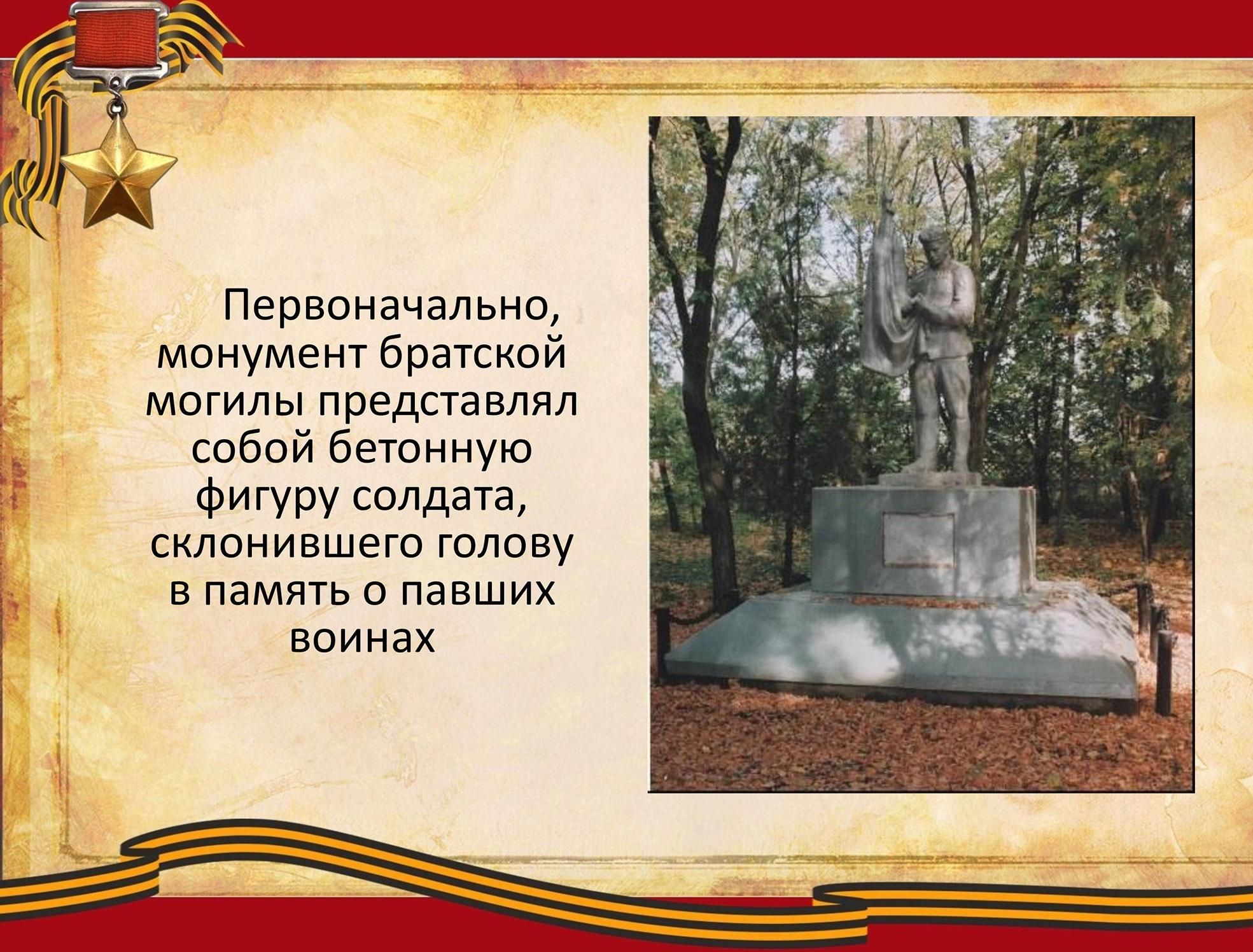 Первоначально, монумент братской могилы представлял собой бетонную фигуру солдата, склонившего голову в память о павших воинах